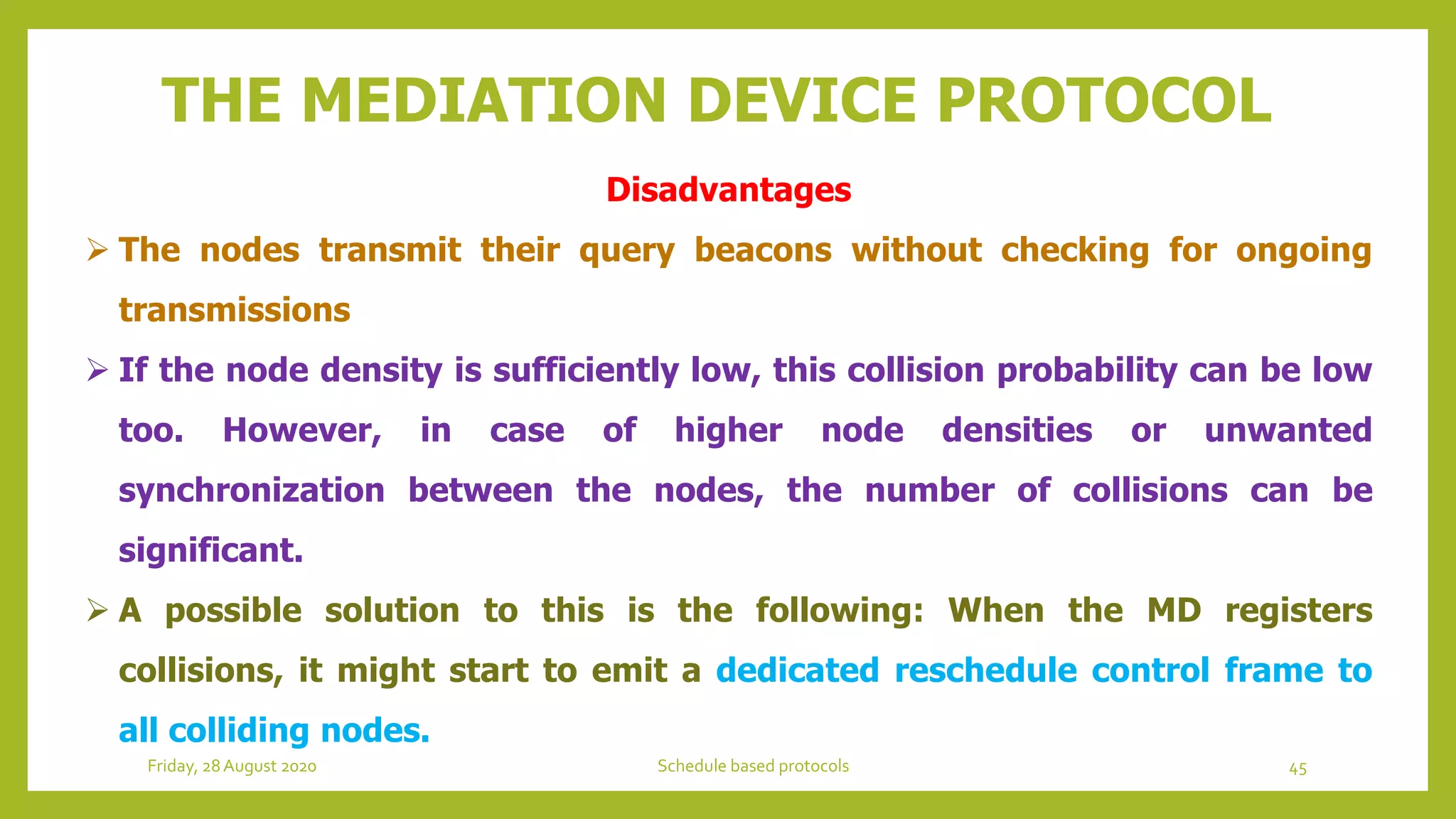 THE MEDIATION DEVICE PROTOCOL

Disadvantages

➢ The nodes transmit their query beacons without checking for ongoing transmissions

➢ If the node density is sufficiently low, this collision probability can be low too. However, in case of higher node densities or unwanted synchronization between the nodes, the number of collisions can be significant.

➢ A possible solution to this is the following: When the MD registers collisions, it might start to emit a dedicated reschedule control frame to all colliding nodes.

Friday, 28 August 2020

Schedule based protocols

45